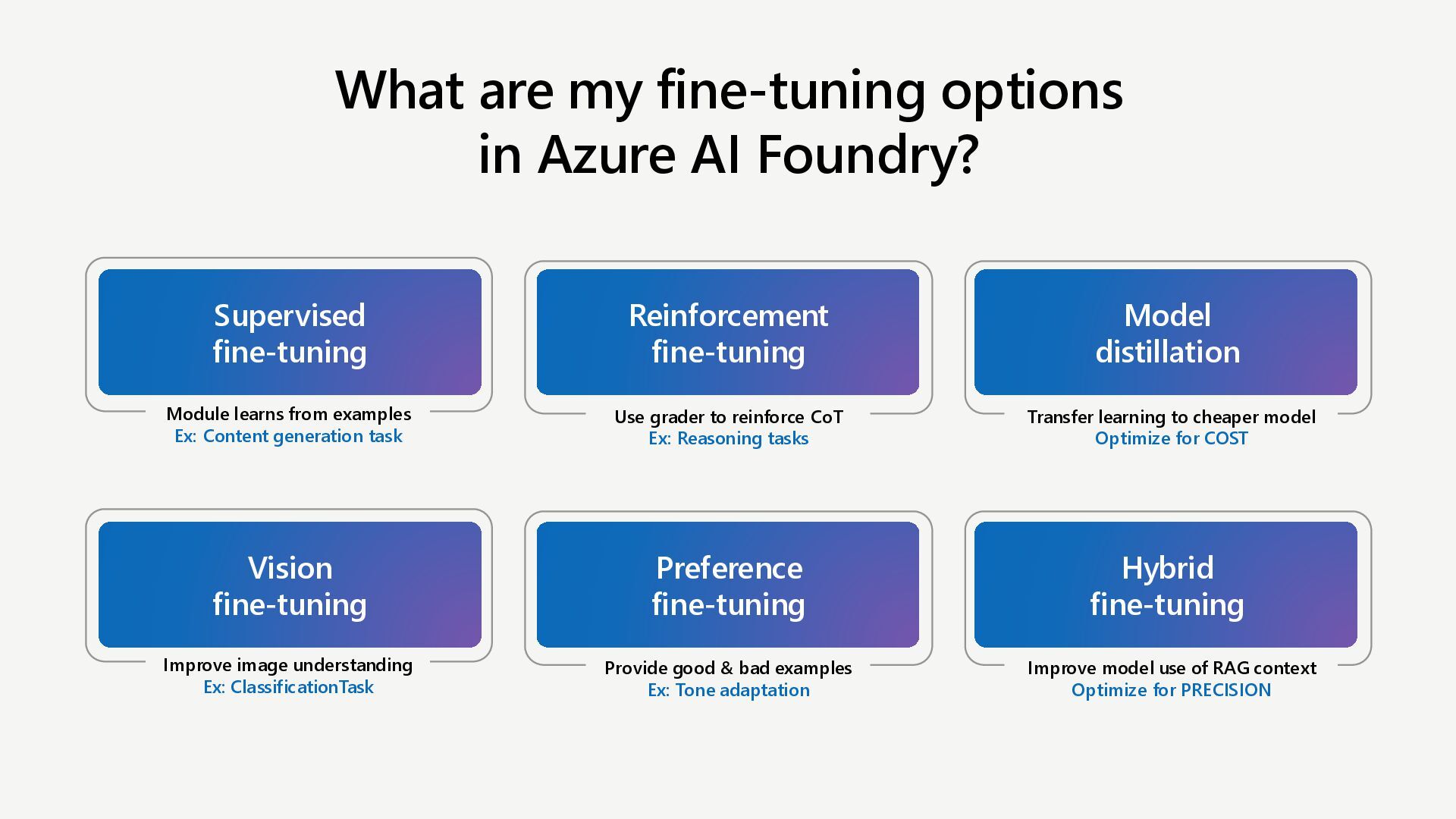 What are my fine-tuning options in Azure AI Foundry?

Supervised fine-tuning

Module learns from examples
Ex: Content generation task

Reinforcement fine-tuning

Use grader to reinforce CoT
Ex: Reasoning tasks

Model distillation

Transfer learning to cheaper model
Optimize for COST

Vision fine-tuning

Improve image understanding
Ex: ClassificationTask

Preference fine-tuning

Provide good & bad examples
Ex: Tone adaptation

Hybrid fine-tuning

Improve model use of RAG context
Optimize for PRECISION